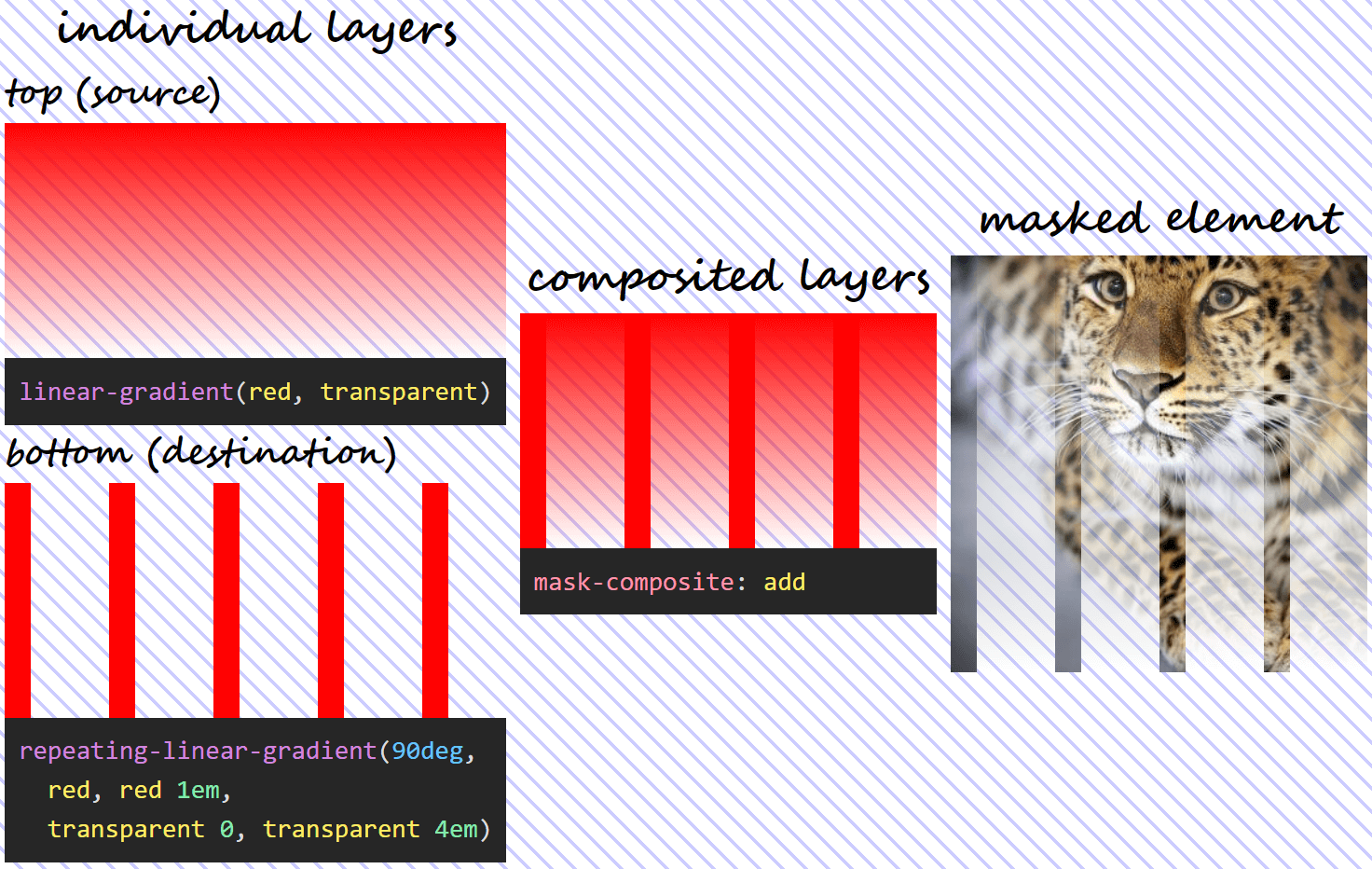 individual layers

top (source)

linear-gradient(red, transparent)

bottom (destination)

repeating-linear-gradient(90deg,
red, red 1em,
transparent 0, transparent 4em)

composited layers

mask-composite: add

masked element